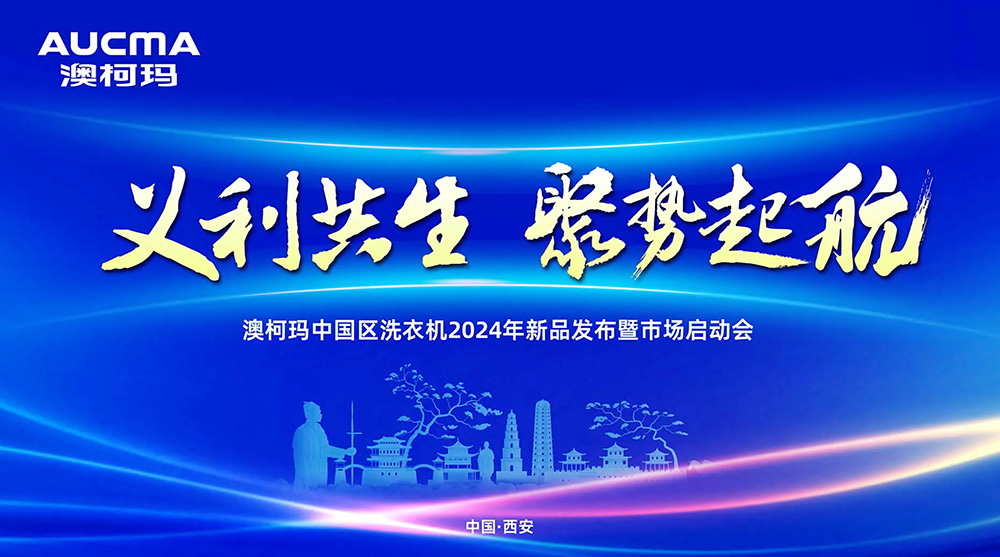 AUCMA
澳柯玛

义利共生 聚势起航

澳柯玛中国区洗衣机2024年新品发布暨市场启动会

中国·西安